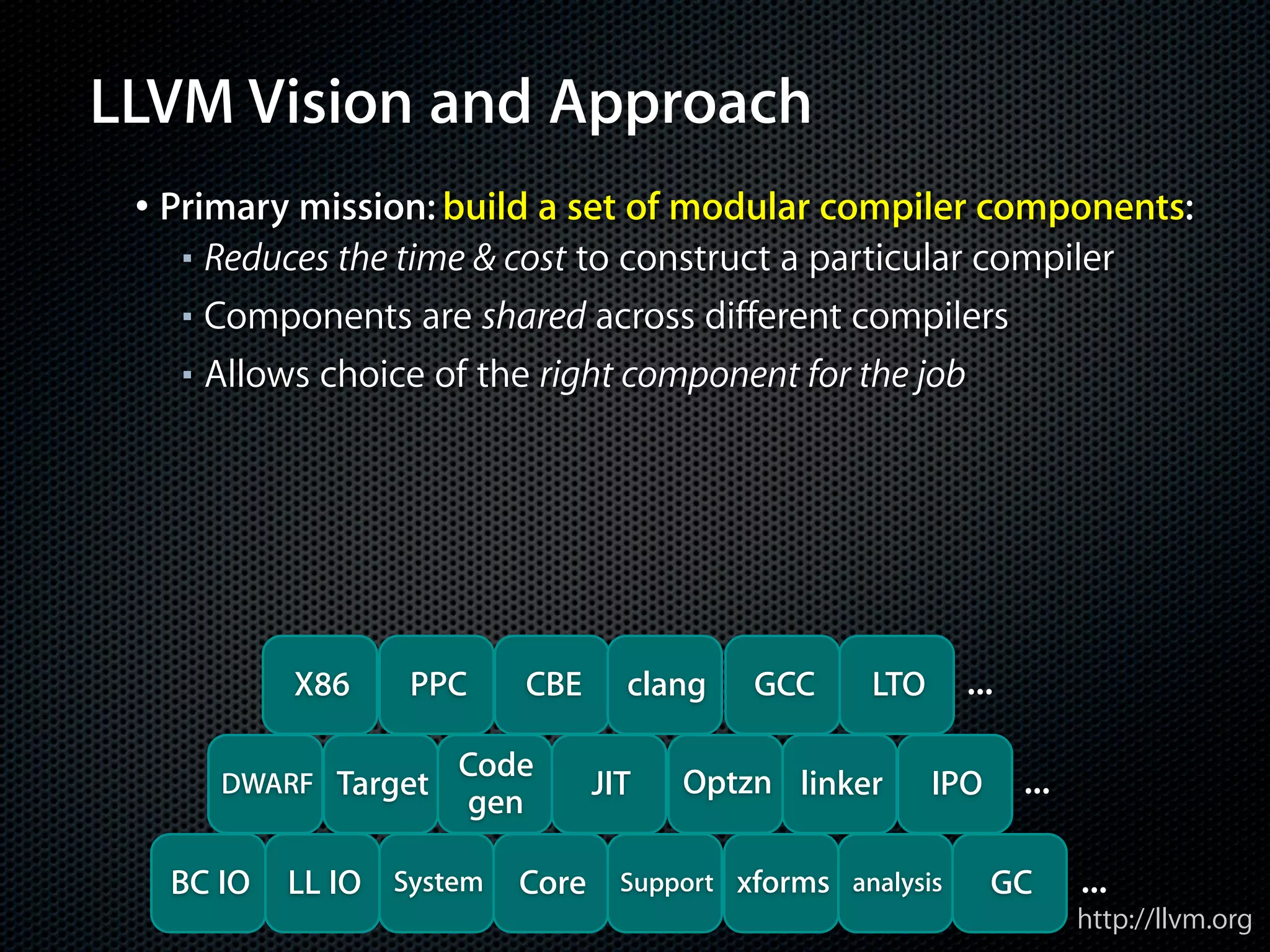 LLVM Vision and Approach

• Primary mission: build a set of modular compiler components:
▪ Reduces the time & cost to construct a particular compiler
▪ Components are shared across different compilers
▪ Allows choice of the right component for the job

X86 PPC CBE clang GCC LTO ...

DWARF Target Code gen JIT Optzn linker IPO ...

BC IO LL IO System Core Support xforms analysis GC ...

http://llvm.org